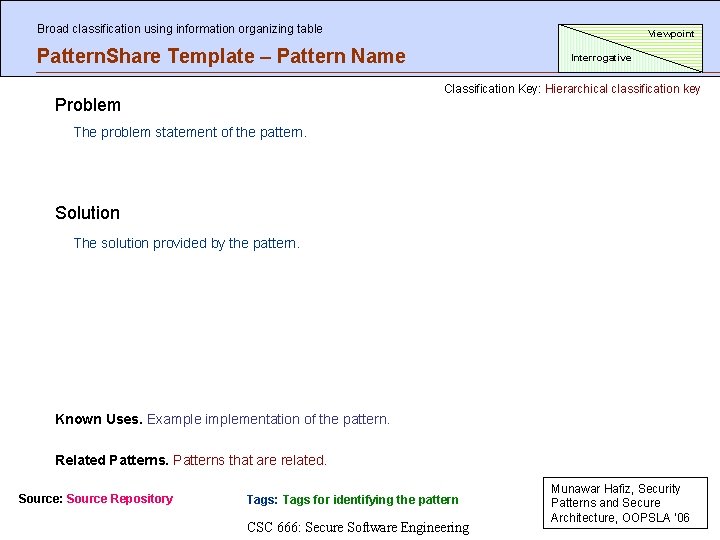 Broad classification using information organizing table

PatternShare Template – Pattern Name

Viewpoint

Interrogative

Classification Key: Hierarchical classification key

Problem

The problem statement of the pattern.

Solution

The solution provided by the pattern.

Known Uses. Example implementation of the pattern.

Related Patterns. Patterns that are related.

Source: Source Repository

Tags: Tags for identifying the pattern

Munawar Hafiz, Security Patterns and Secure Architecture, OOPSLA '06

CSC 666: Secure Software Engineering